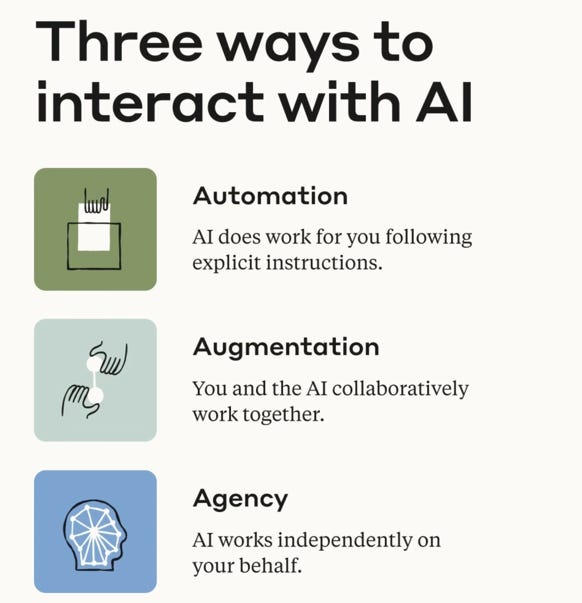 Three ways to interact with AI

Automation

AI does work for you following explicit instructions.

Augmentation

You and the AI collaboratively work together.

Agency

AI works independently on your behalf.